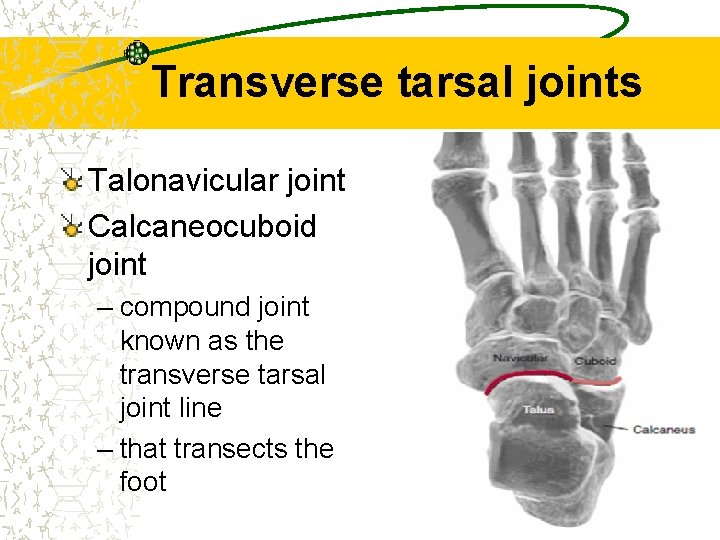 Transverse tarsal joints

Talonavicular joint

Calcaneocuboid joint

– compound joint known as the transverse tarsal joint line

– that transects the foot

Navicular
Cuboid
Talus
Calcaneus